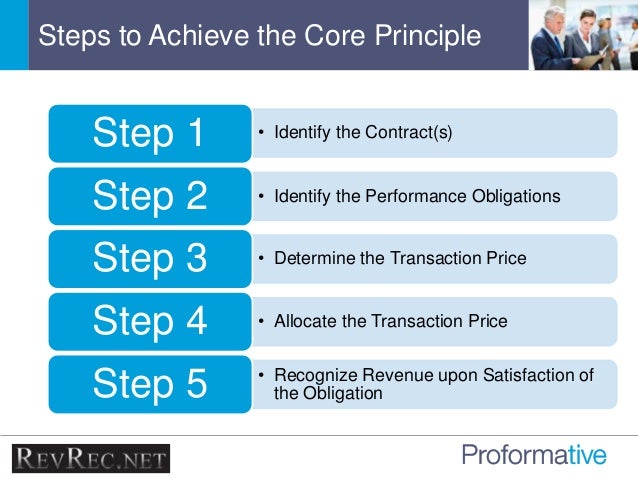 Steps to Achieve the Core Principle

Step 1
• Identify the Contract(s)

Step 2
• Identify the Performance Obligations

Step 3
• Determine the Transaction Price

Step 4
• Allocate the Transaction Price

Step 5
• Recognize Revenue upon Satisfaction of the Obligation

REVREC.NET

Proformative